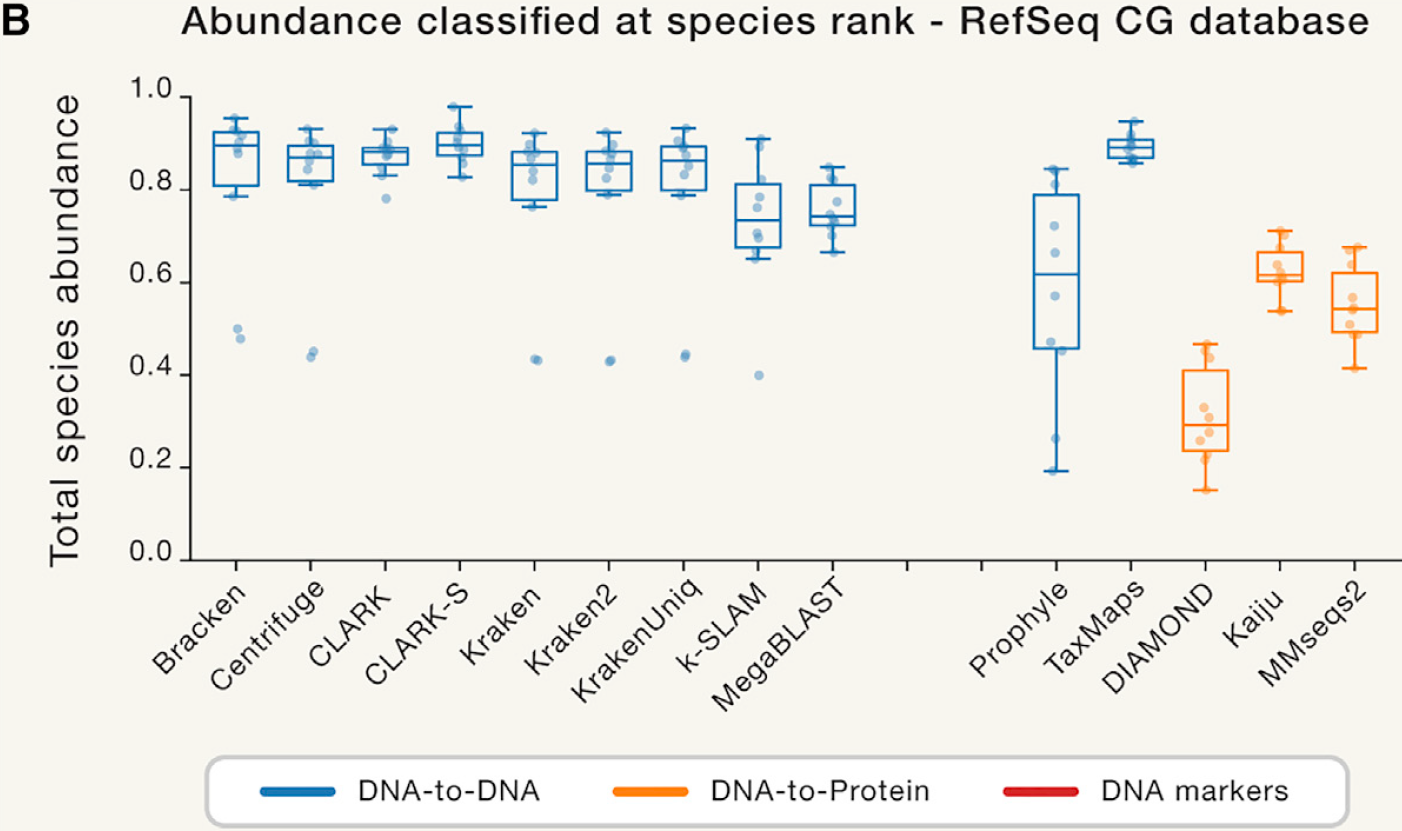 B Abundance classified at species rank - RefSeq CG database

Total species abundance

1.0
0.8
0.6
0.4
0.2
0.0

Bracken
Centrifuge
CLARK
CLARK-S
Kraken
Kraken2
KrakenUniq
k-SLAM
MegaBLAST
Prophyle
TaxMaps
DIAMOND
Kaiju
MMseqs2

DNA-to-DNA
DNA-to-Protein
DNA markers